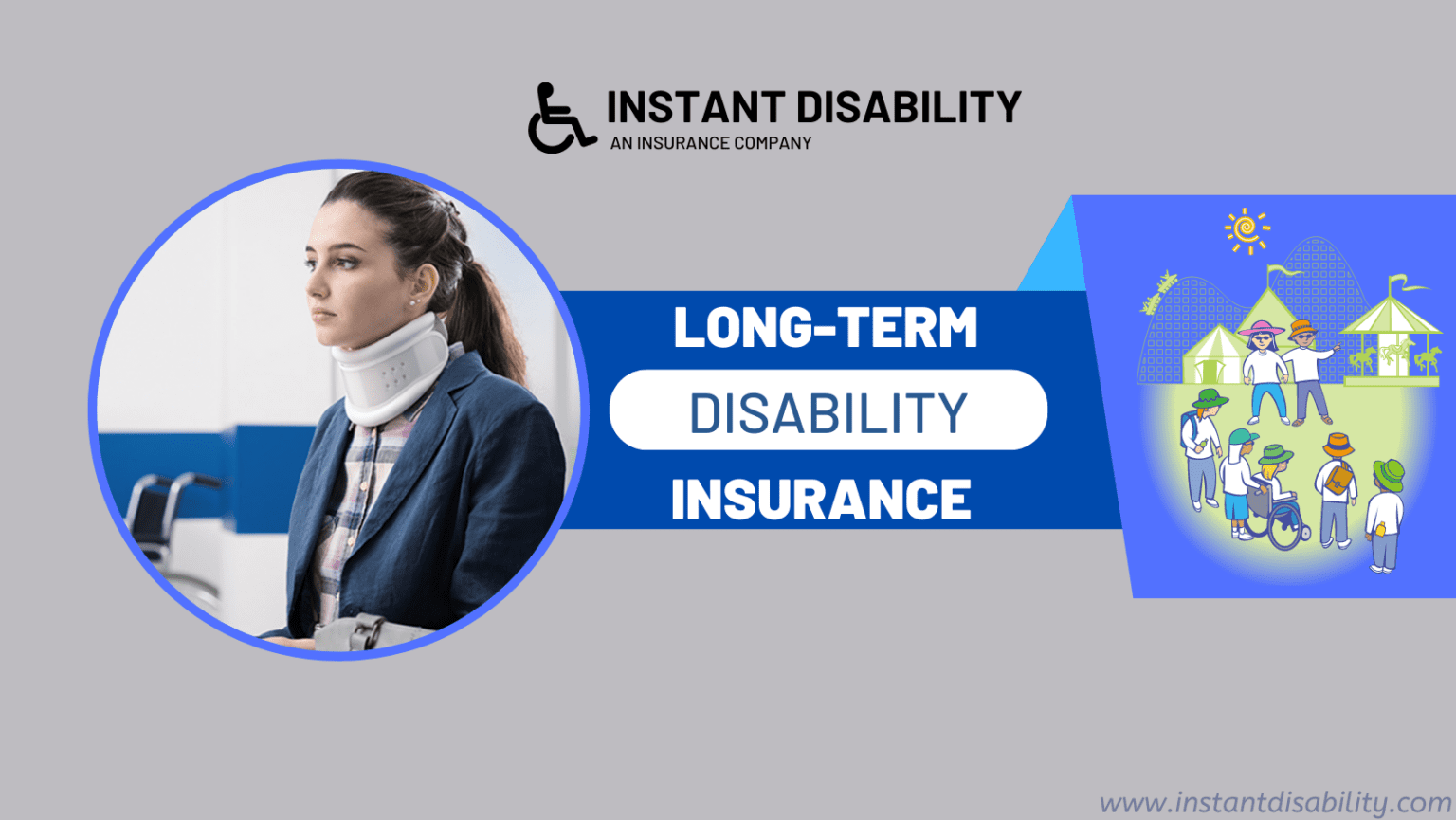 INSTANT DISABILITY
AN INSURANCE COMPANY

LONG-TERM
DISABILITY
INSURANCE

www.instantdisability.com